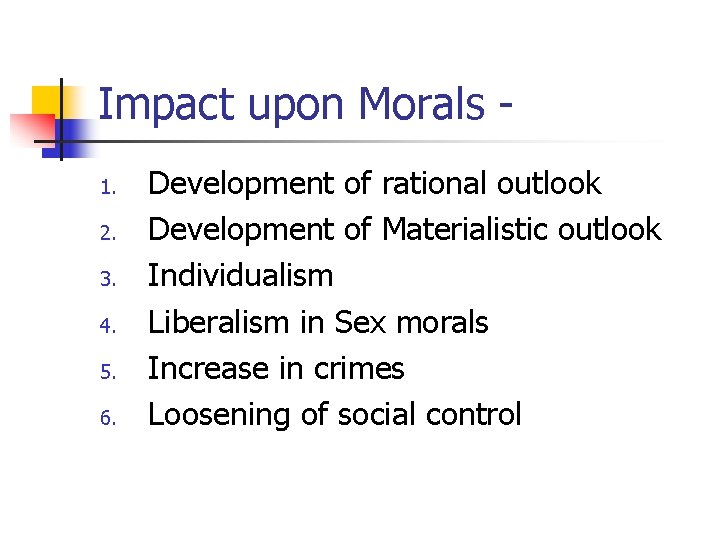 Impact upon Morals -

1. Development of rational outlook
2. Development of Materialistic outlook
3. Individualism
4. Liberalism in Sex morals
5. Increase in crimes
6. Loosening of social control